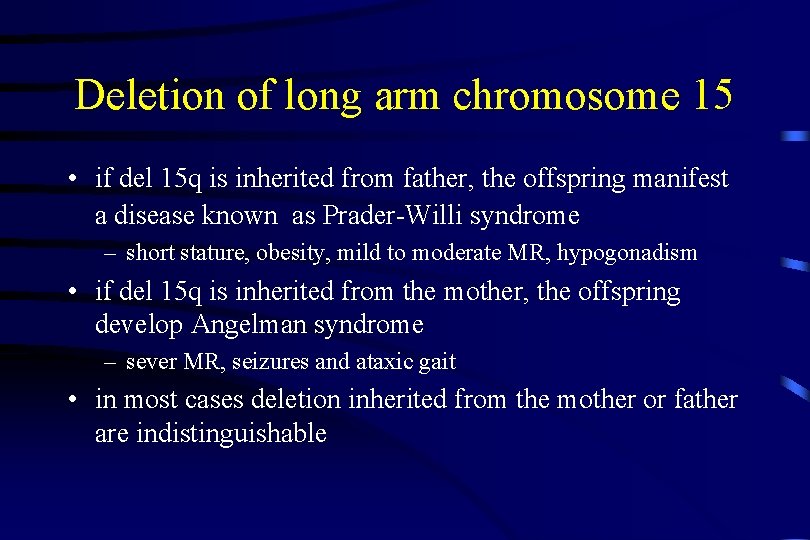 Deletion of long arm chromosome 15

• if del 15q is inherited from father, the offspring manifest a disease known as Prader-Willi syndrome
  – short stature, obesity, mild to moderate MR, hypogonadism
• if del 15q is inherited from the mother, the offspring develop Angelman syndrome
  – sever MR, seizures and ataxic gait
• in most cases deletion inherited from the mother or father are indistinguishable